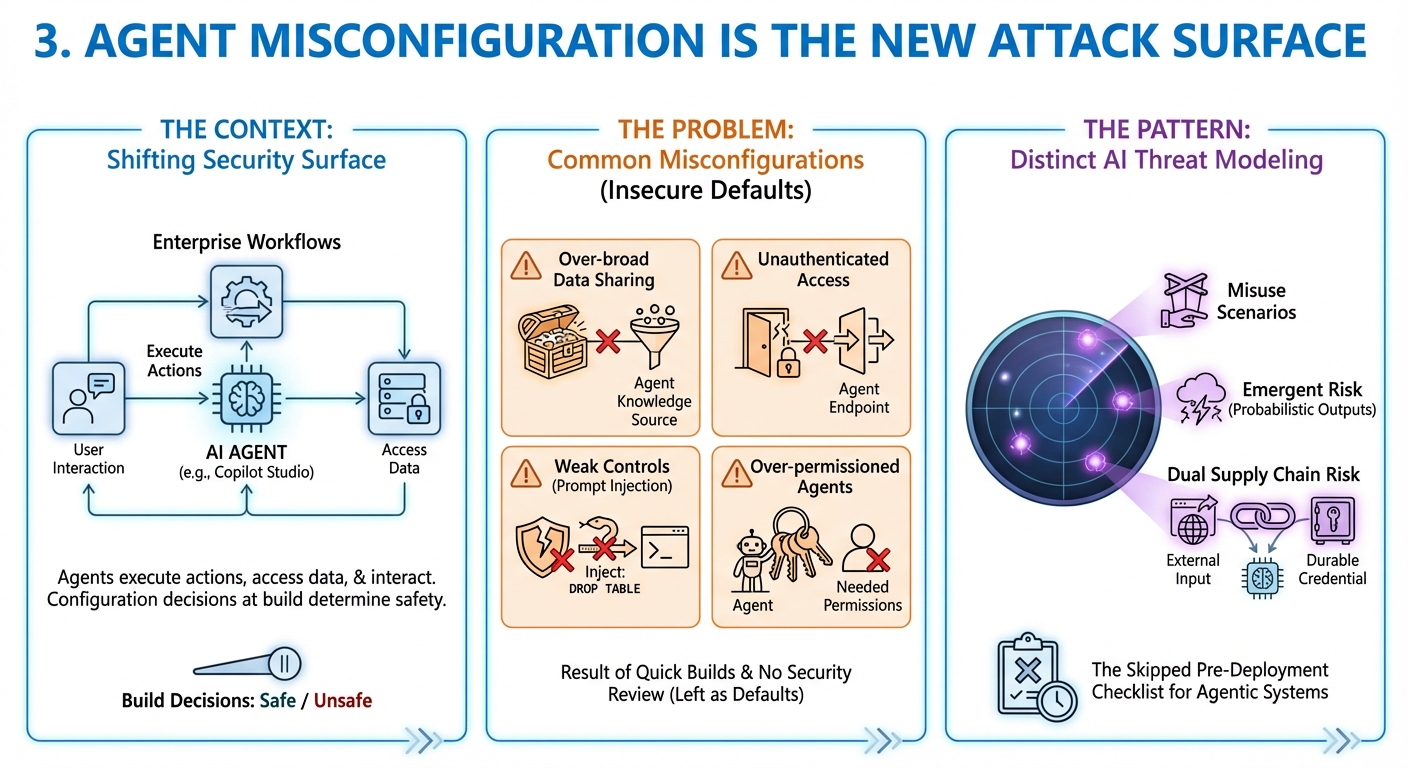 3. AGENT MISCONFIGURATION IS THE NEW ATTACK SURFACE

THE CONTEXT:
Shifting Security Surface

Enterprise Workflows

Execute Actions

User Interaction

AI AGENT
(e.g., Copilot Studio)

Access Data

Agents execute actions, access data, & interact. Configuration decisions at build determine safety.

Build Decisions: Safe / Unsafe

THE PROBLEM:
Common Misconfigurations
(Insecure Defaults)

Over-broad Data Sharing

Agent Knowledge Source

Unauthenticated Access

Agent Endpoint

Weak Controls
(Prompt Injection)

Inject:
DROP TABLE

Over-permissioned Agents

Agent

Needed Permissions

Result of Quick Builds & No Security Review (Left as Defaults)

THE PATTERN:
Distinct AI Threat Modeling

Misuse Scenarios

Emergent Risk
(Probabilistic Outputs)

Dual Supply Chain Risk

External Input

Durable Credential

The Skipped Pre-Deployment Checklist for Agentic Systems